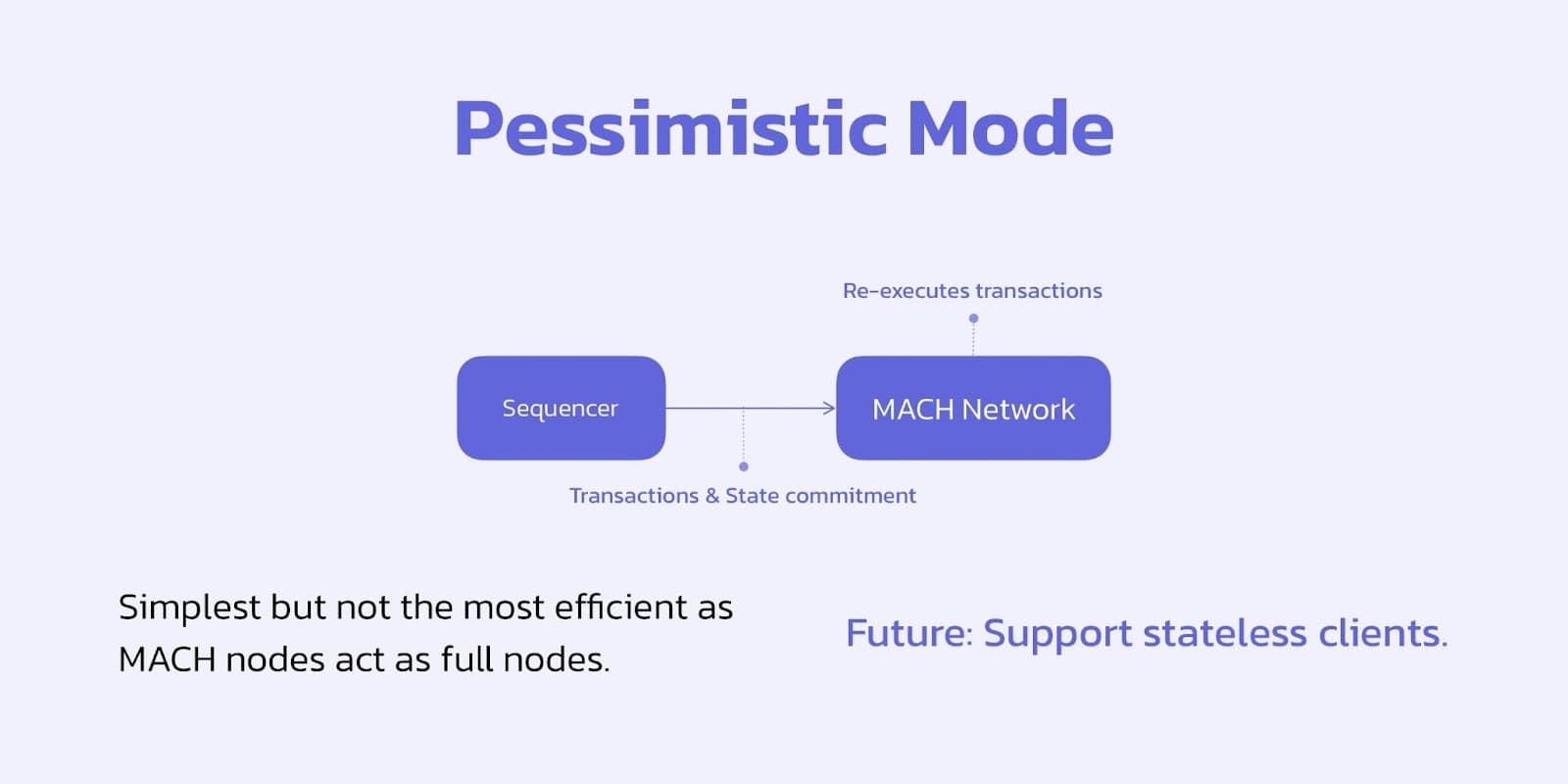 Pessimistic Mode

Re-executes transactions

Sequencer

MACH Network

Transactions & State commitment

Simplest but not the most efficient as MACH nodes act as full nodes.

Future: Support stateless clients.